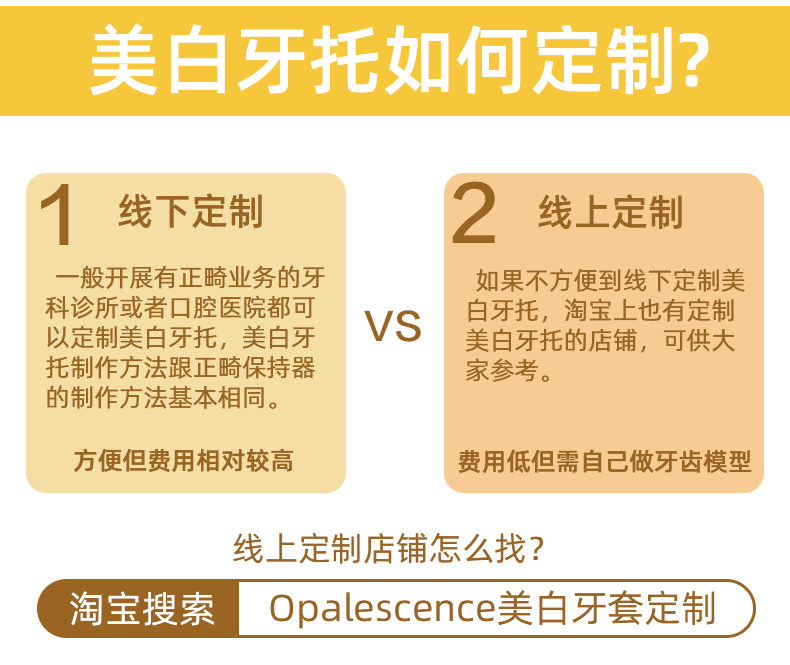 美白牙托如何定制?

1 线下定制

一般开展有正畸业务的牙科诊所或者口腔医院都可以定制美白牙托，美白牙托制作方法跟正畸保持器的制作方法基本相同。

方便但费用相对较高

VS

2 线上定制

如果不方便到线下定制美白牙托，淘宝上也有定制美白牙托的店铺，可供大家参考。

费用低但需自己做牙齿模型

线上定制店铺怎么找?

淘宝搜索 Opalescence美白牙套定制